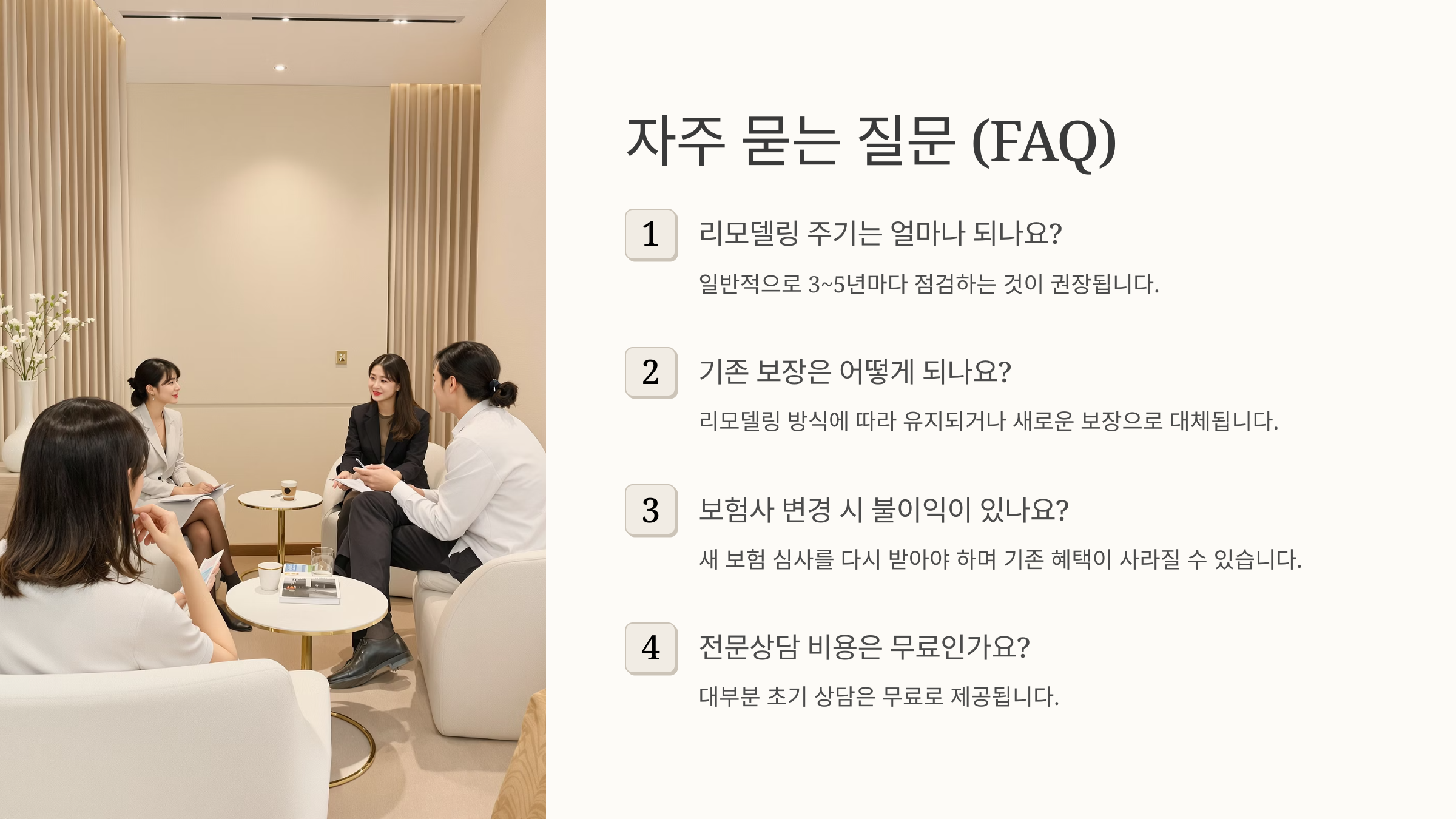 자주 묻는 질문 (FAQ)

1

리모델링 주기는 얼마나 되나요?

일반적으로 3~5년마다 점검하는 것이 권장됩니다.

2

기존 보장은 어떻게 되나요?

리모델링 방식에 따라 유지되거나 새로운 보장으로 대체됩니다.

3

보험사 변경 시 불이익이 있나요?

새 보험 심사를 다시 받아야 하며 기존 혜택이 사라질 수 있습니다.

4

전문상담 비용은 무료인가요?

대부분 초기 상담은 무료로 제공됩니다.